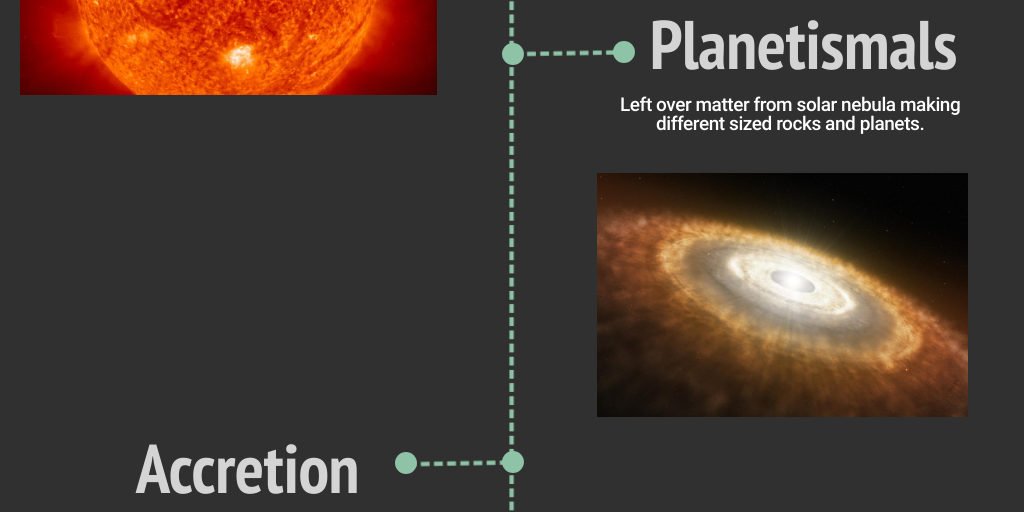 Planetismals

Left over matter from solar nebula making different sized rocks and planets.

Accretion